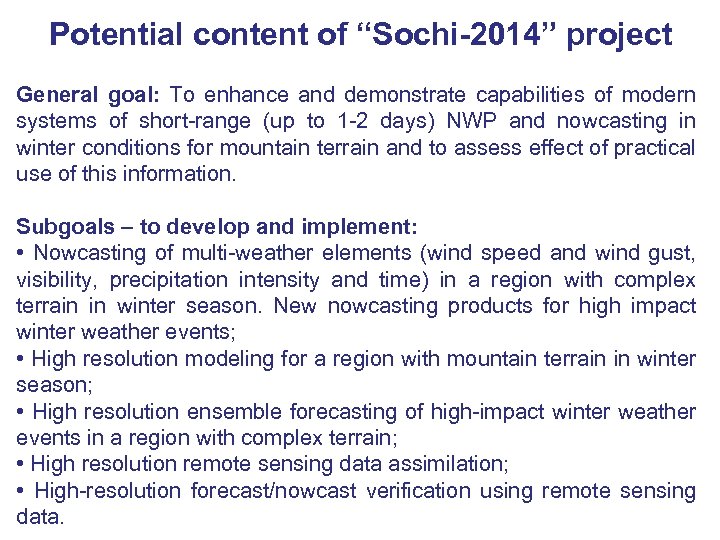 Potential content of “Sochi-2014” project

General goal: To enhance and demonstrate capabilities of modern systems of short-range (up to 1-2 days) NWP and nowcasting in winter conditions for mountain terrain and to assess effect of practical use of this information.

Subgoals – to develop and implement:
• Nowcasting of multi-weather elements (wind speed and wind gust, visibility, precipitation intensity and time) in a region with complex terrain in winter season. New nowcasting products for high impact winter weather events;
• High resolution modeling for a region with mountain terrain in winter season;
• High resolution ensemble forecasting of high-impact winter weather events in a region with complex terrain;
• High resolution remote sensing data assimilation;
• High-resolution forecast/nowcast verification using remote sensing data.